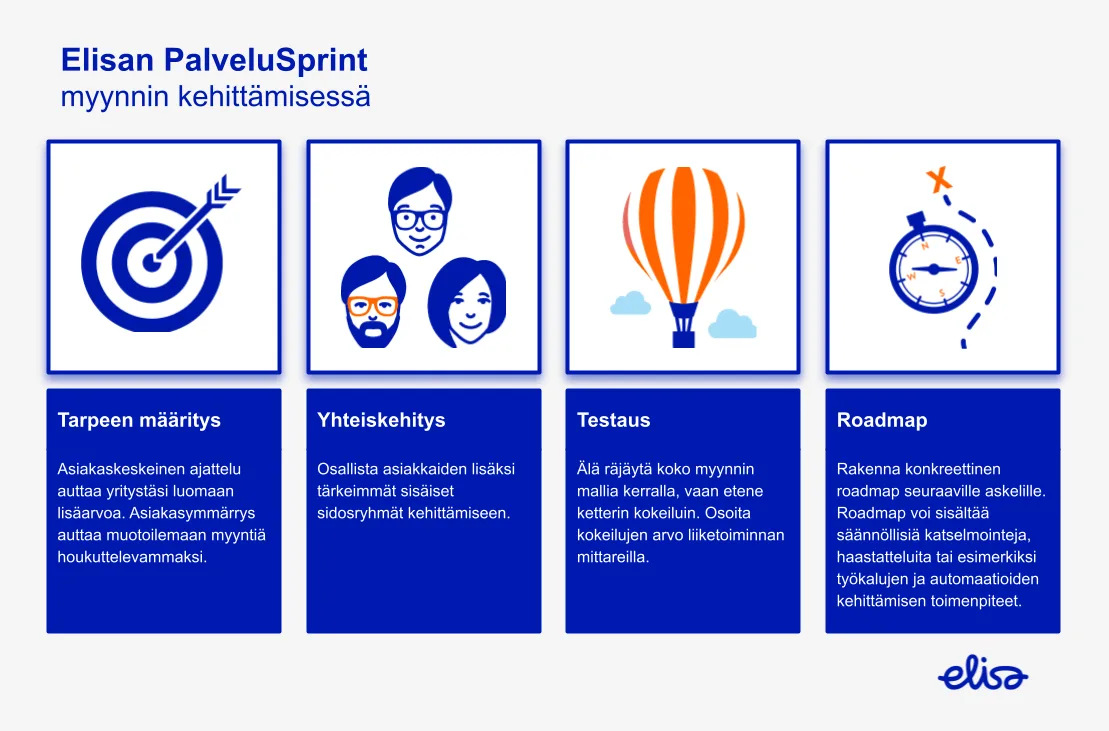 Elisan PalveluSprint
myynnin kehittämisessä

N
E
S
W

Tarpeen määritys

Asiakaskeskeinen ajattelu auttaa yritystäsi luomaan lisäarvoa. Asiakasymmärrys auttaa muotoilemaan myyntiä houkuttelevammaksi.

Yhteiskehitys

Osallista asiakkaiden lisäksi tärkeimmät sisäiset sidosryhmät kehittämiseen.

Testaus

Älä räjäytä koko myynnin mallia kerralla, vaan etene ketterin kokeiluin. Osoita kokeilujen arvo liiketoiminnan mittareilla.

Roadmap

Rakenna konkreettinen roadmap seuraaville askelille. Roadmap voi sisältää säännöllisiä katselmointeja, haastatteluita tai esimerkiksi työkalujen ja automaatioiden kehittämisen toimenpiteet.

elisa